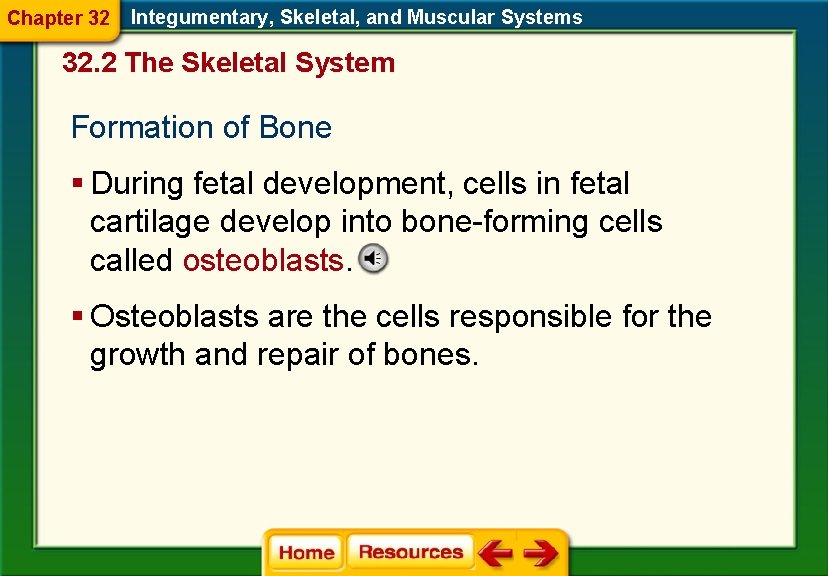 Chapter 32 Integumentary, Skeletal, and Muscular Systems

32.2 The Skeletal System

Formation of Bone

▪ During fetal development, cells in fetal cartilage develop into bone-forming cells called osteoblasts.

▪ Osteoblasts are the cells responsible for the growth and repair of bones.

Home Resources